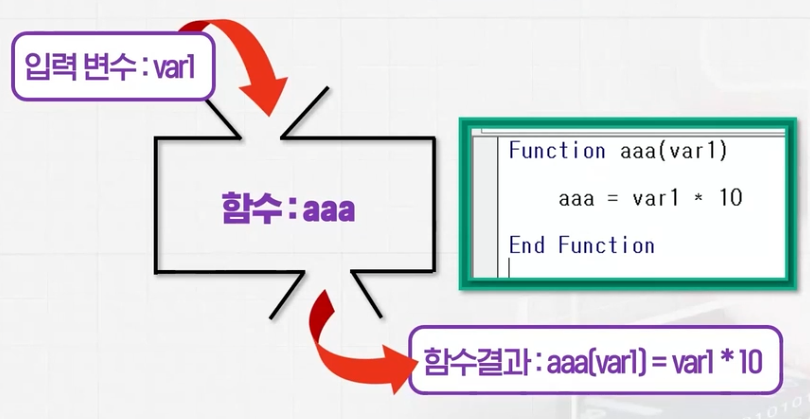 입력 변수 : var1

함수 : aaa

Function aaa(var1)

aaa = var1 * 10

End Function

함수결과 : aaa(var1) = var1 * 10